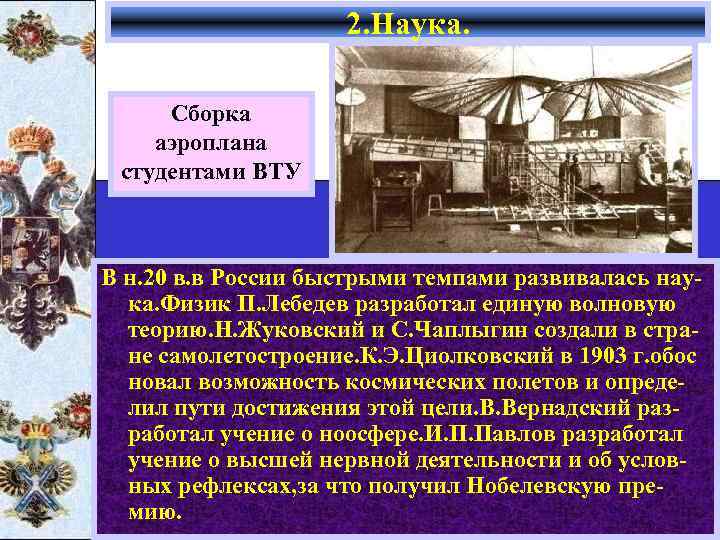 2.Наука.

Сборка аэроплана студентами ВТУ

В н.20 в.в России быстрыми темпами развивалась наука.Физик П.Лебедев разработал единую волновую теорию.Н.Жуковский и С.Чаплыгин создали в стране самолетостроение.К.Э.Циолковский в 1903 г.обос новал возможность космических полетов и определил пути достижения этой цели.В.Вернадский разработал учение о ноосфере.И.П.Павлов разработал учение о высшей нервной деятельности и об условных рефлексах,за что получил Нобелевскую премию.